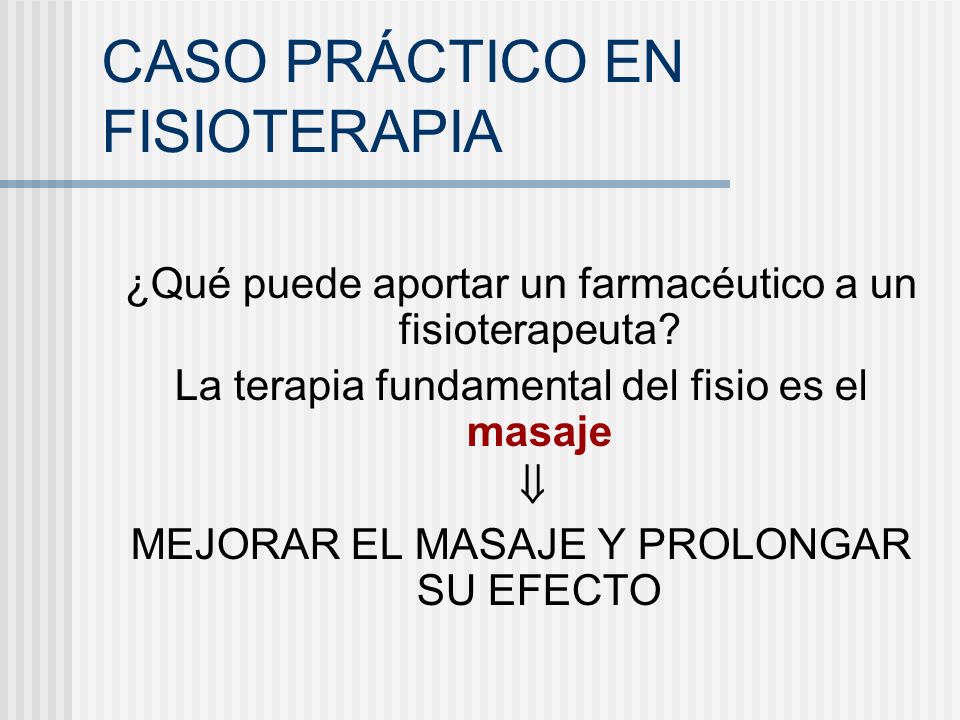 CASO PRÁCTICO EN FISIOTERAPIA

¿Qué puede aportar un farmacéutico a un fisioterapeuta?

La terapia fundamental del fisio es el masaje

$\Downarrow$

MEJORAR EL MASAJE Y PROLONGAR SU EFECTO